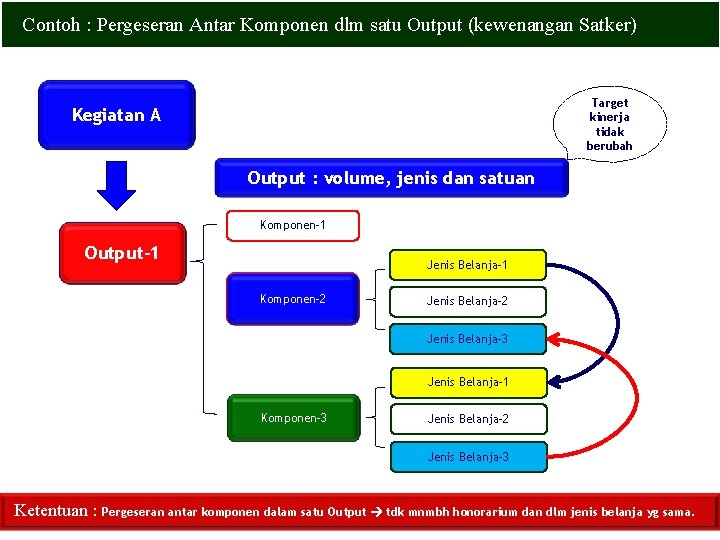 Contoh : Pergeseran Antar Komponen dlm satu Output (kewenangan Satker)

Kegiatan A

Target kinerja tidak berubah

Output : volume, jenis dan satuan

Output-1

Komponen-1

Komponen-2

Jenis Belanja-1

Jenis Belanja-2

Jenis Belanja-3

Komponen-3

Jenis Belanja-1

Jenis Belanja-2

Jenis Belanja-3

Ketentuan : Pergeseran antar komponen dalam satu Output → tdk mnmbh honorarium dan dlm jenis belanja yg sama.